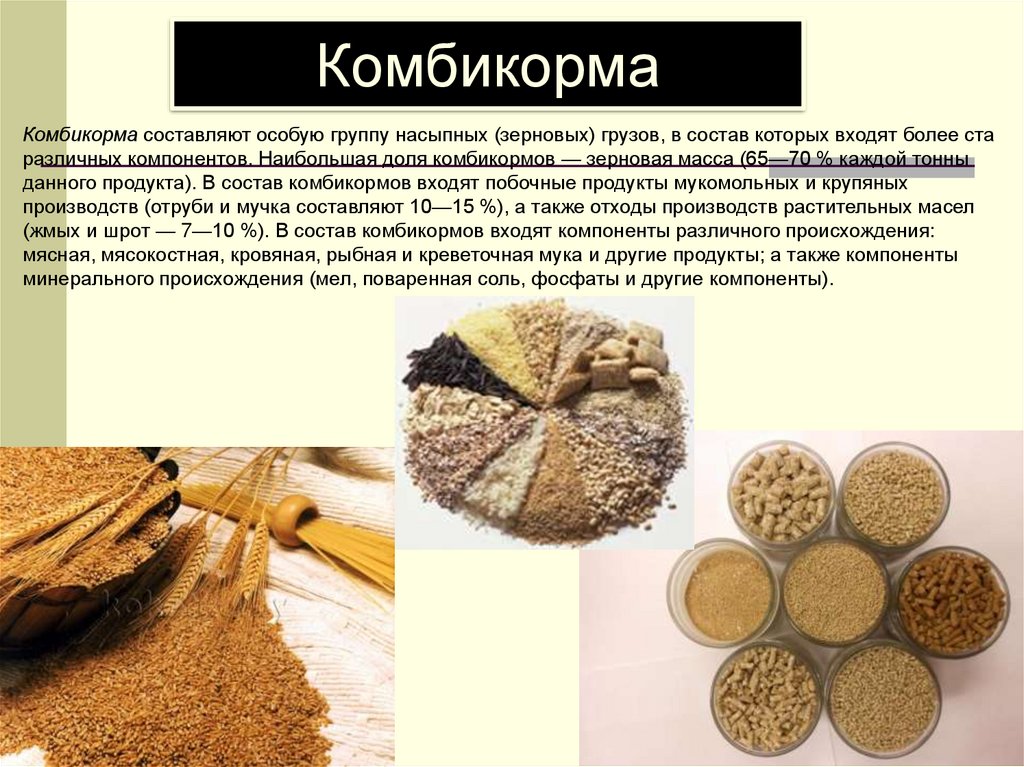 Комбикорма

Комбикорма составляют особую группу насыпных (зерновых) грузов, в состав которых входят более ста различных компонентов. Наибольшая доля комбикормов — зерновая масса (65—70 % каждой тонны данного продукта). В состав комбикормов входят побочные продукты мукомольных и крупяных производств (отруби и мучка составляют 10—15 %), а также отходы производств растительных масел (жмых и шрот — 7—10 %). В состав комбикормов входят компоненты различного происхождения: мясная, мясокостная, кровяная, рыбная и креветочная мука и другие продукты; а также компоненты минерального происхождения (мел, поваренная соль, фосфаты и другие компоненты).